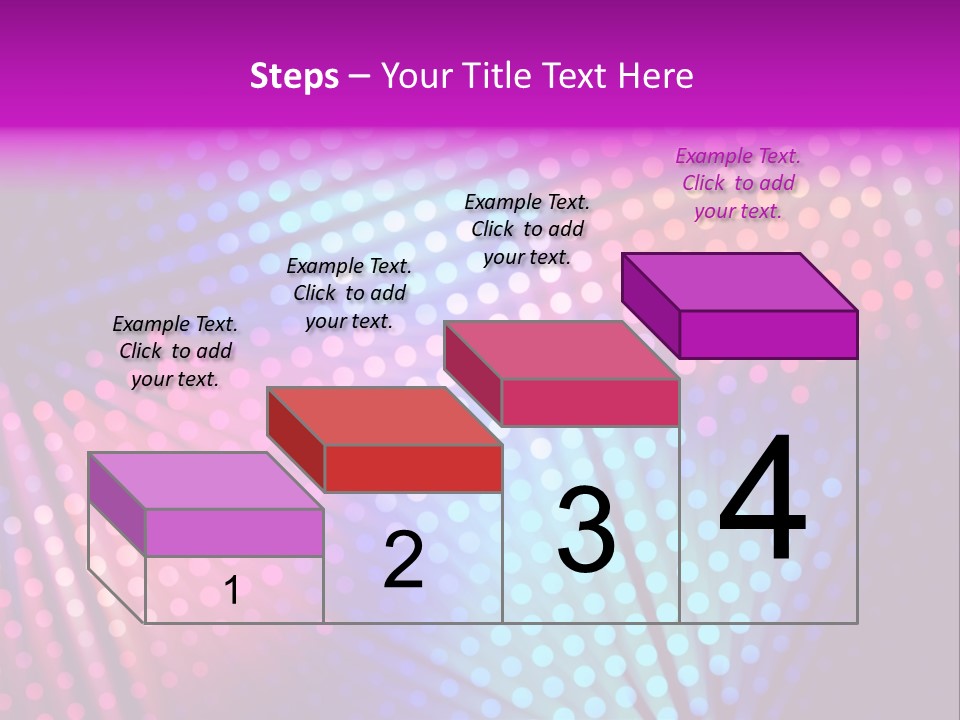 Steps – Your Title Text Here

Example Text. Click to add your text.

Example Text. Click to add your text.

Example Text. Click to add your text.

Example Text. Click to add your text.

1

2

3

4